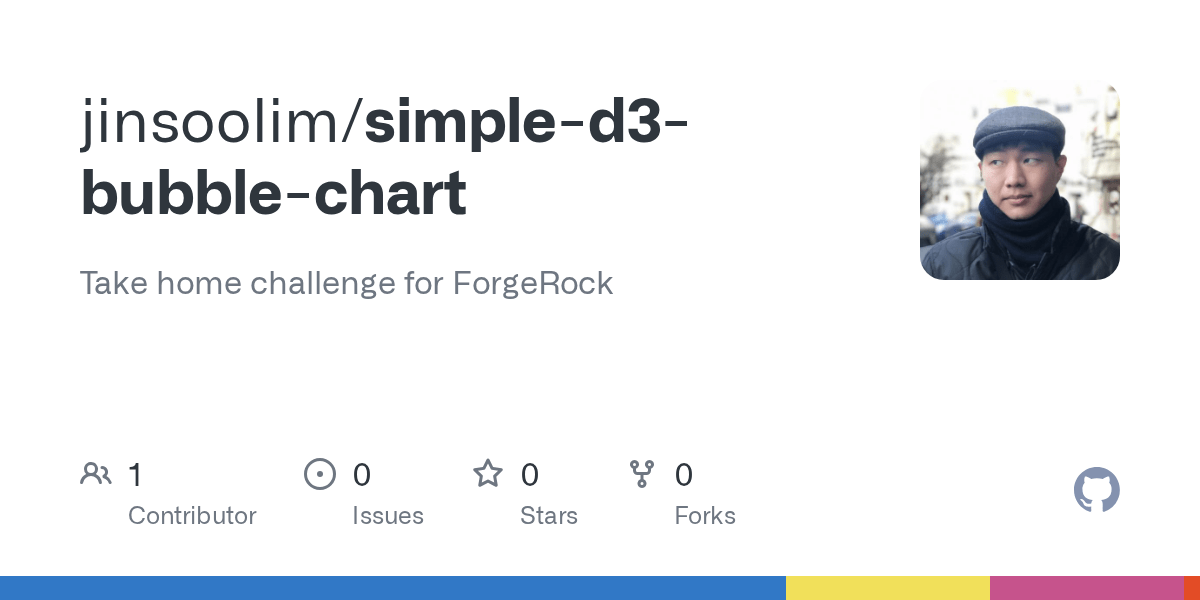 jinsoolim/simple-d3-bubble-chart

Take home challenge for ForgeRock

1
Contributor

0
Issues

0
Stars

0
Forks